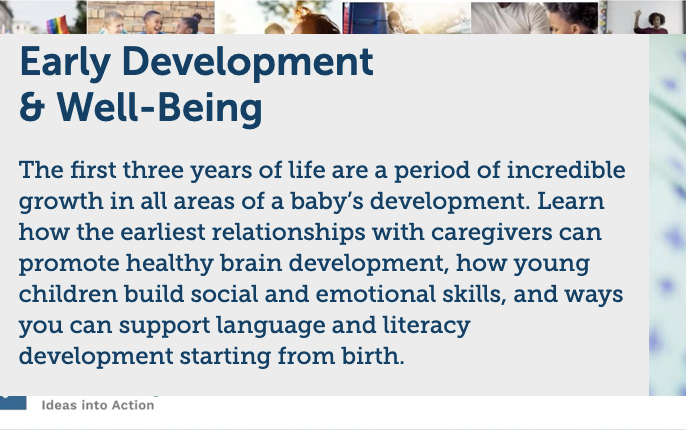 Early Development
& Well-Being

The first three years of life are a period of incredible growth in all areas of a baby's development. Learn how the earliest relationships with caregivers can promote healthy brain development, how young children build social and emotional skills, and ways you can support language and literacy development starting from birth.

Ideas into Action